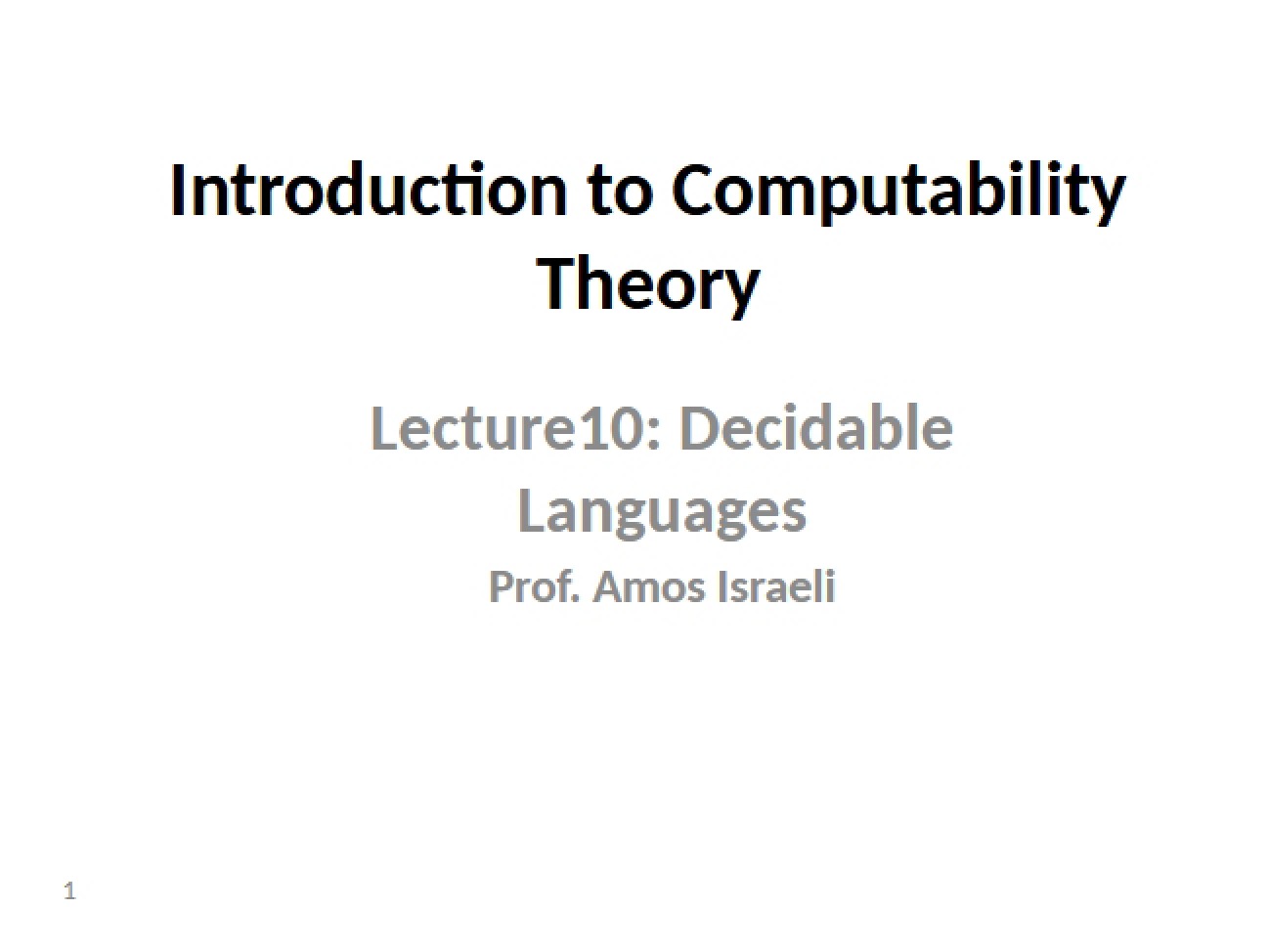 Introduction to Computability Theory

Lecture10: Decidable Languages

Prof. Amos Israeli

1